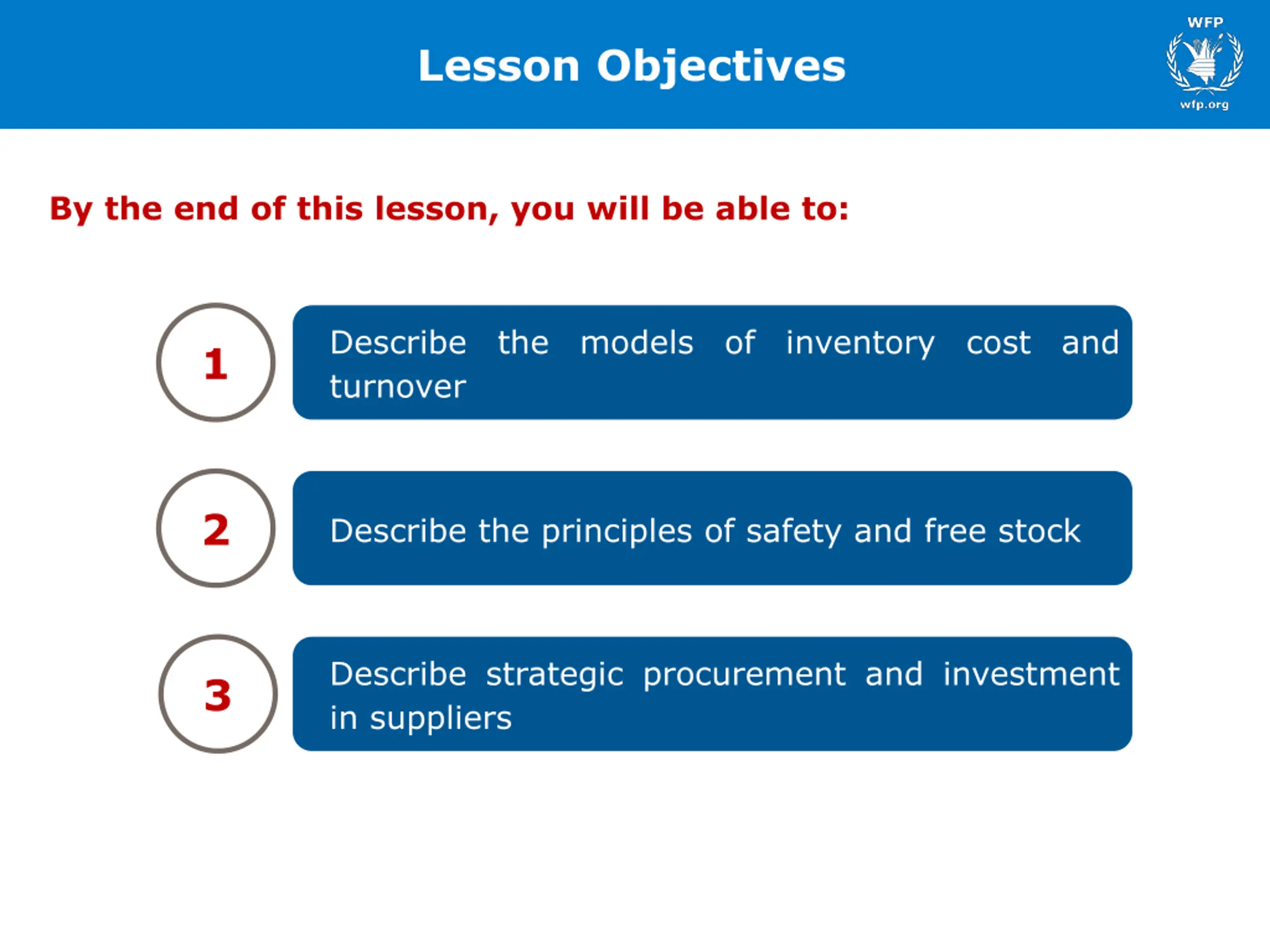 Lesson Objectives

WFP
wfp.org

By the end of this lesson, you will be able to:

1
Describe the models of inventory cost and turnover

2
Describe the principles of safety and free stock

3
Describe strategic procurement and investment in suppliers